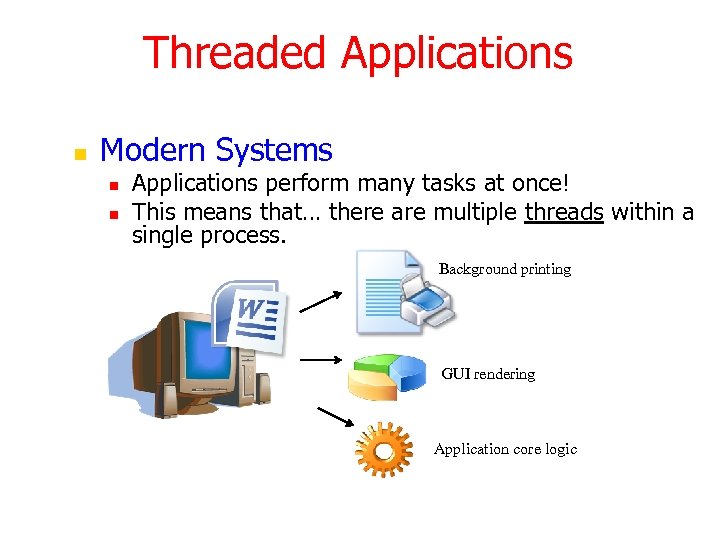 Threaded Applications

Modern Systems

Applications perform many tasks at once!

This means that… there are multiple threads within a single process.

W

Background printing

GUI rendering

Application core logic